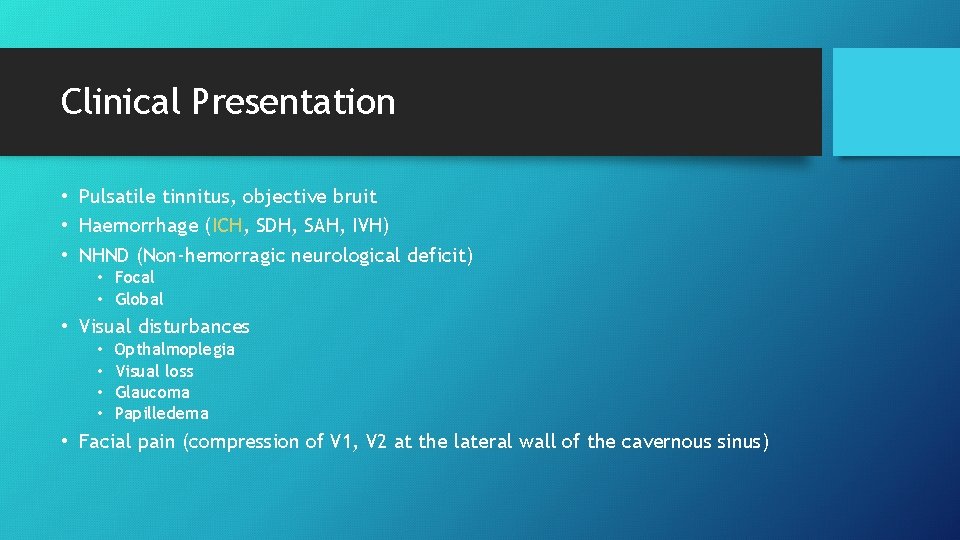 Clinical Presentation

• Pulsatile tinnitus, objective bruit
• Haemorrhage (ICH, SDH, SAH, IVH)
• NHND (Non-hemorragic neurological deficit)
  • Focal
  • Global
• Visual disturbances
  • Opthalmoplegia
  • Visual loss
  • Glaucoma
  • Papilledema
• Facial pain (compression of V1, V2 at the lateral wall of the cavernous sinus)